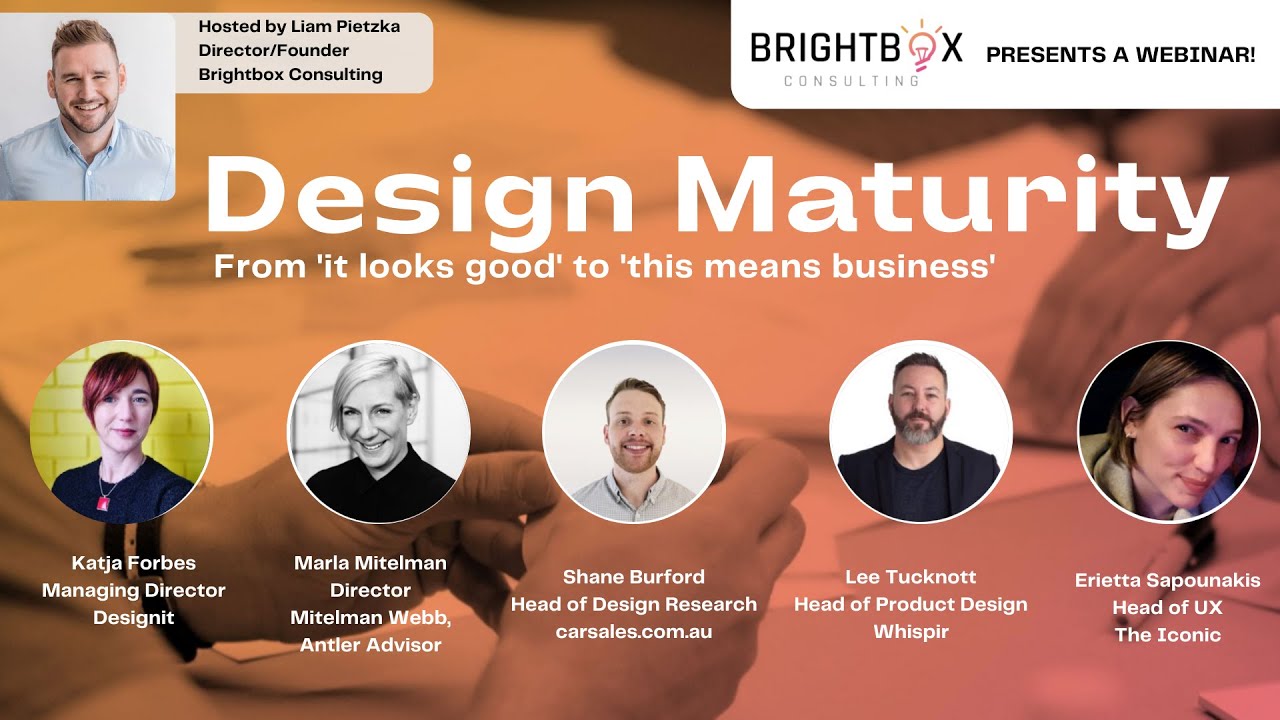 Hosted by Liam Pietzka
Director/Founder
Brightbox Consulting

BRIGHTBOX CONSULTING PRESENTS A WEBINAR!

Design Maturity

From 'it looks good' to 'this means business'

Katja Forbes
Managing Director
Designit

Marla Mitelman
Director
Mitelman Webb,
Antler Advisor

Shane Burford
Head of Design Research
carsales.com.au

Lee Tucknott
Head of Product Design
Whispir

Erietta Sapounakis
Head of UX
The Iconic